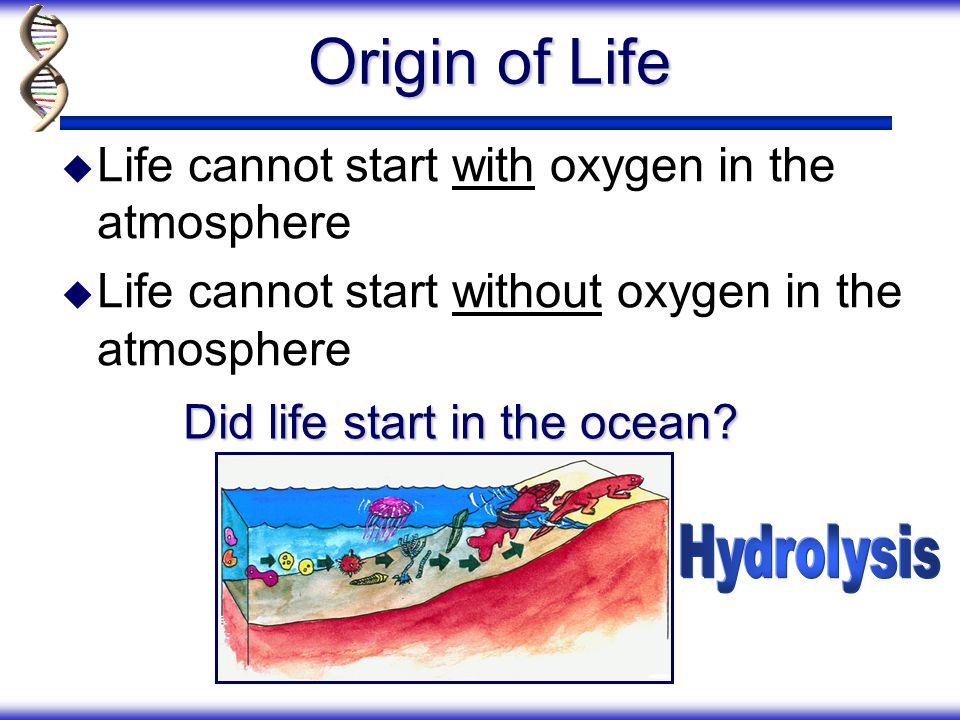 Origin of Life

◆ Life cannot start with oxygen in the atmosphere

◆ Life cannot start without oxygen in the atmosphere

Did life start in the ocean?

Hydrolysis